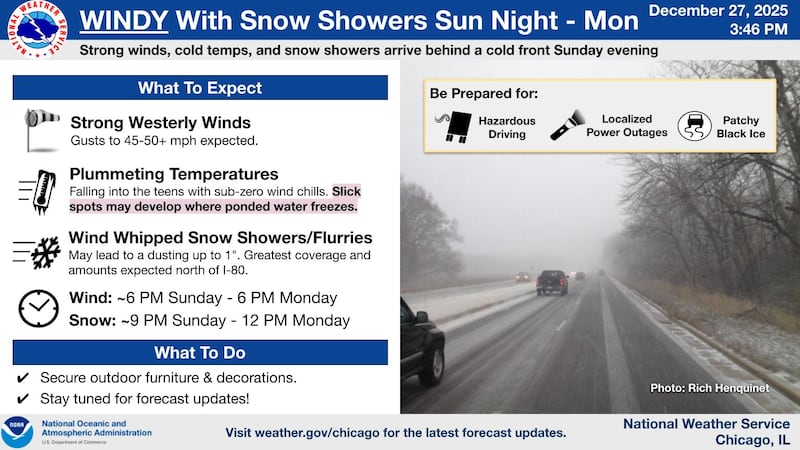 NATIONAL WEATHER SERVICE

WINDY With Snow Showers Sun Night - Mon

December 27, 2025
3:46 PM

Strong winds, cold temps, and snow showers arrive behind a cold front Sunday evening

What To Expect

Strong Westerly Winds
Gusts to 45-50+ mph expected.

Plummeting Temperatures
Falling into the teens with sub-zero wind chills. Slick spots may develop where ponded water freezes.

Wind Whipped Snow Showers/Flurries
May lead to a dusting up to 1". Greatest coverage and amounts expected north of I-80.

Wind: ~6 PM Sunday - 6 PM Monday
Snow: ~9 PM Sunday - 12 PM Monday

What To Do

✔ Secure outdoor furniture & decorations.
✔ Stay tuned for forecast updates!

Be Prepared for:
Hazardous Driving
Localized Power Outages
Patchy Black Ice

Photo: Rich Henquinet

NOAA
National Oceanic and Atmospheric Administration
U.S. Department of Commerce

Visit weather.gov/chicago for the latest forecast updates.

National Weather Service
Chicago, IL